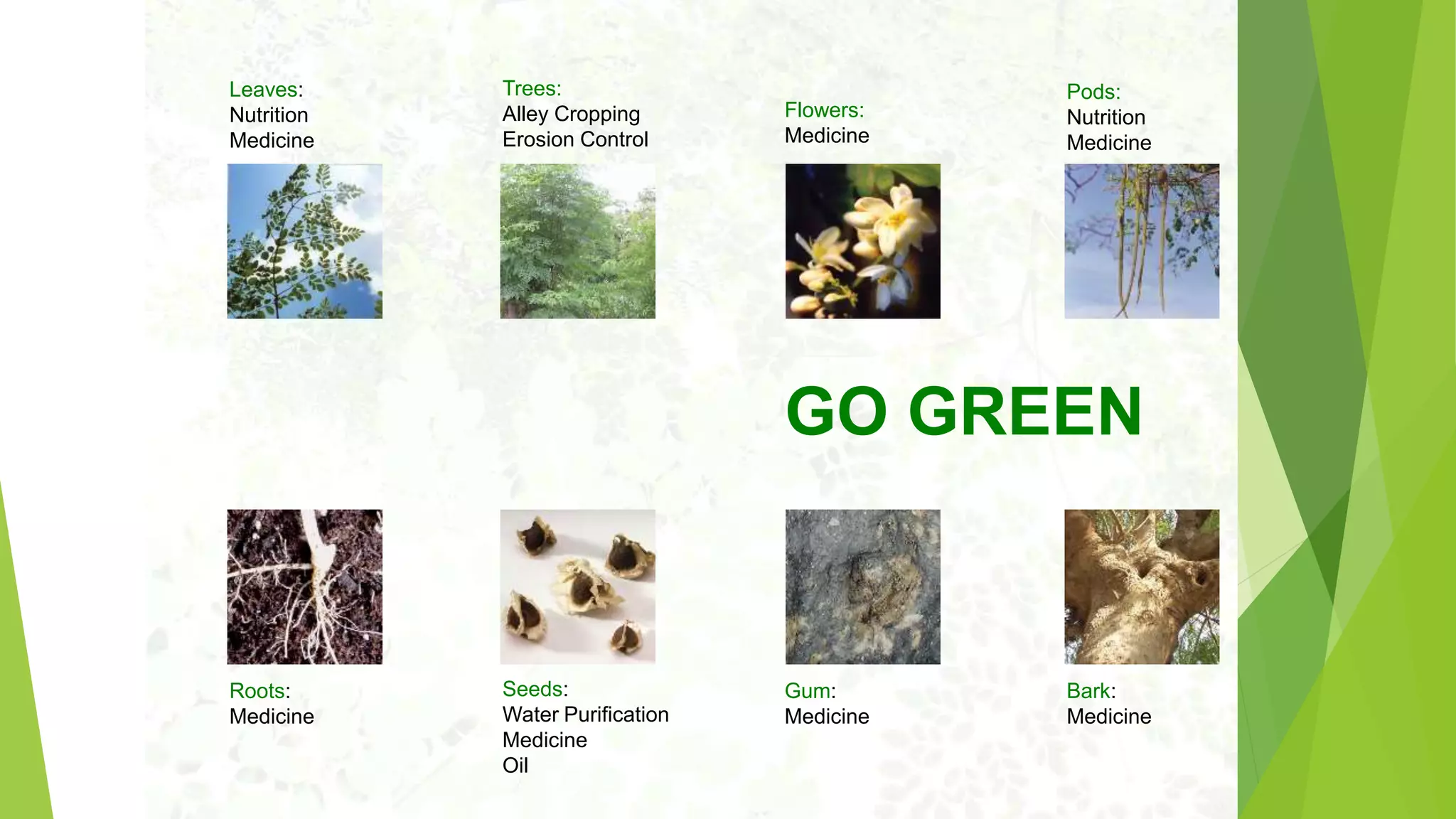 Leaves:
Nutrition
Medicine

Trees:
Alley Cropping
Erosion Control

Flowers:
Medicine

Pods:
Nutrition
Medicine

GO GREEN

Roots:
Medicine

Seeds:
Water Purification
Medicine
Oil

Gum:
Medicine

Bark:
Medicine